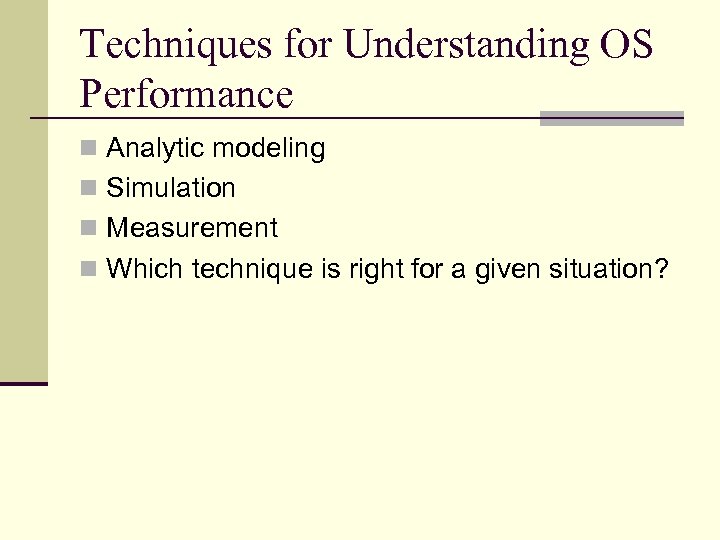 Techniques for Understanding OS Performance

- Analytic modeling
- Simulation
- Measurement
- Which technique is right for a given situation?